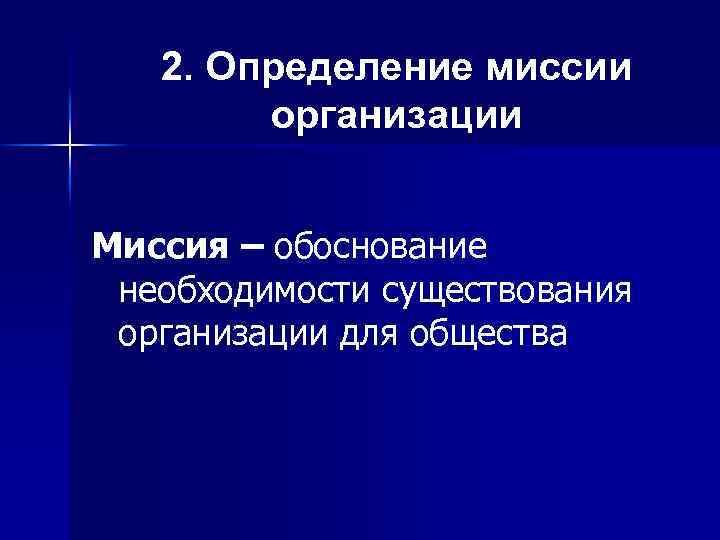 2. Определение миссии организации

Миссия – обоснование необходимости существования организации для общества